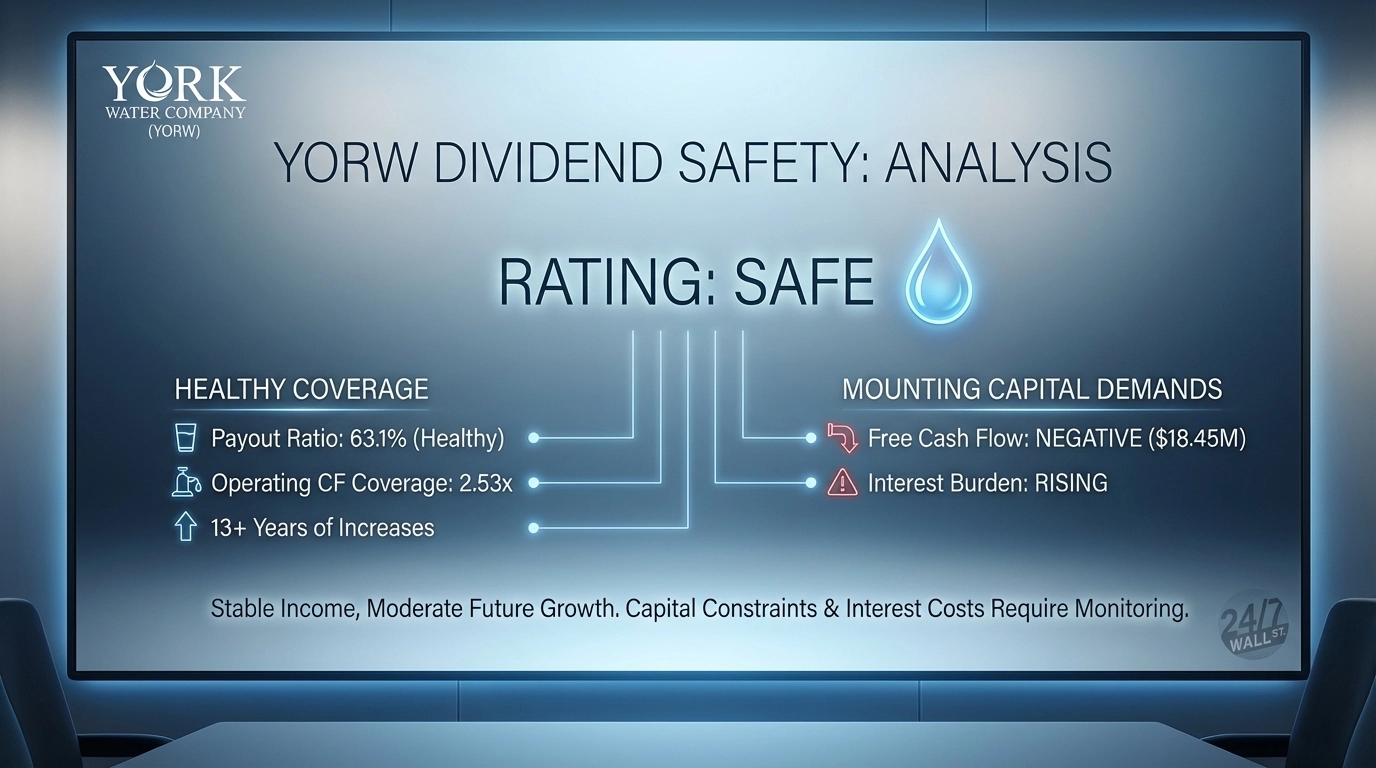 YORK
WATER COMPANY
(YORW)

YORW DIVIDEND SAFETY: ANALYSIS

RATING: SAFE

HEALTHY COVERAGE

Payout Ratio: 63.1% (Healthy)

Operating CF Coverage: 2.53x

13+ Years of Increases

MOUNTING CAPITAL DEMANDS

Free Cash Flow: NEGATIVE ($18.45M)

Interest Burden: RISING

Stable Income, Moderate Future Growth. Capital Constraints & Interest Costs Require Monitoring.

24/7 WALL ST.